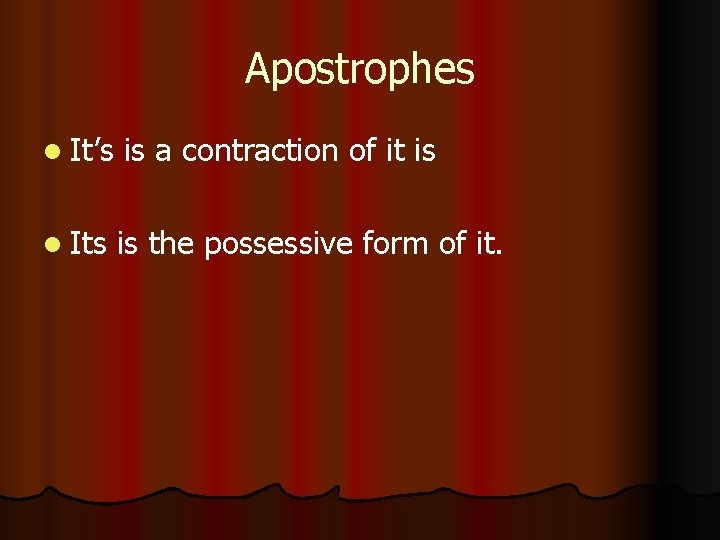 Apostrophes

- It’s is a contraction of it is

- Its is the possessive form of it.